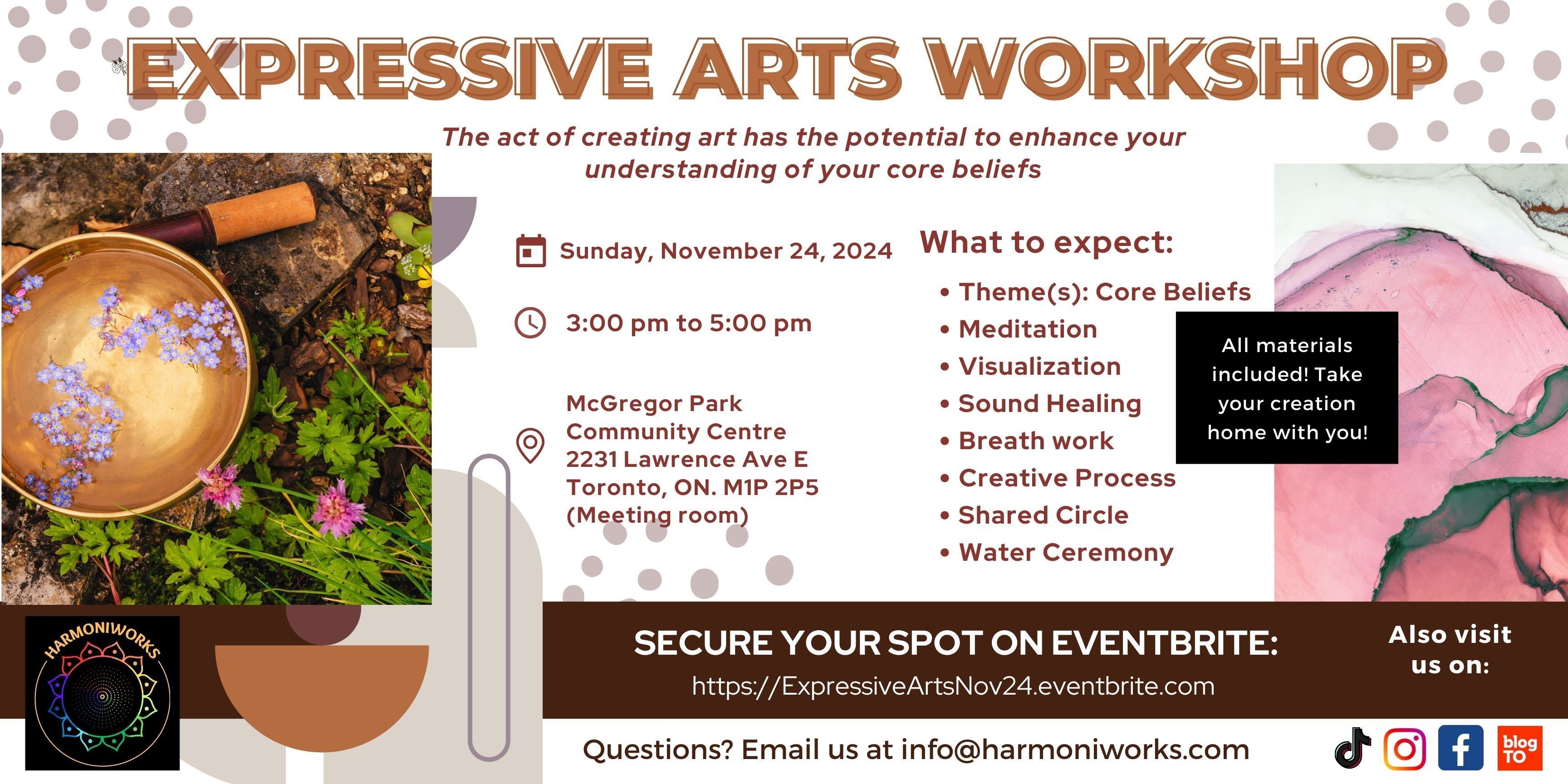 EXPRESSIVE ARTS WORKSHOP

The act of creating art has the potential to enhance your understanding of your core beliefs

Sunday, November 24, 2024

3:00 pm to 5:00 pm

McGregor Park Community Centre 2231 Lawrence Ave E Toronto, ON. M1P 2P5 (Meeting room)

What to expect:

• Theme(s): Core Beliefs
• Meditation
• Visualization
• Sound Healing
• Breath work
• Creative Process
• Shared Circle
• Water Ceremony

All materials included! Take your creation home with you!

HARMONIWORKS

SECURE YOUR SPOT ON EVENTBRITE:
https://ExpressiveArtsNov24.eventbrite.com

Also visit us on:

Questions? Email us at info@harmoniworks.com

blog TO